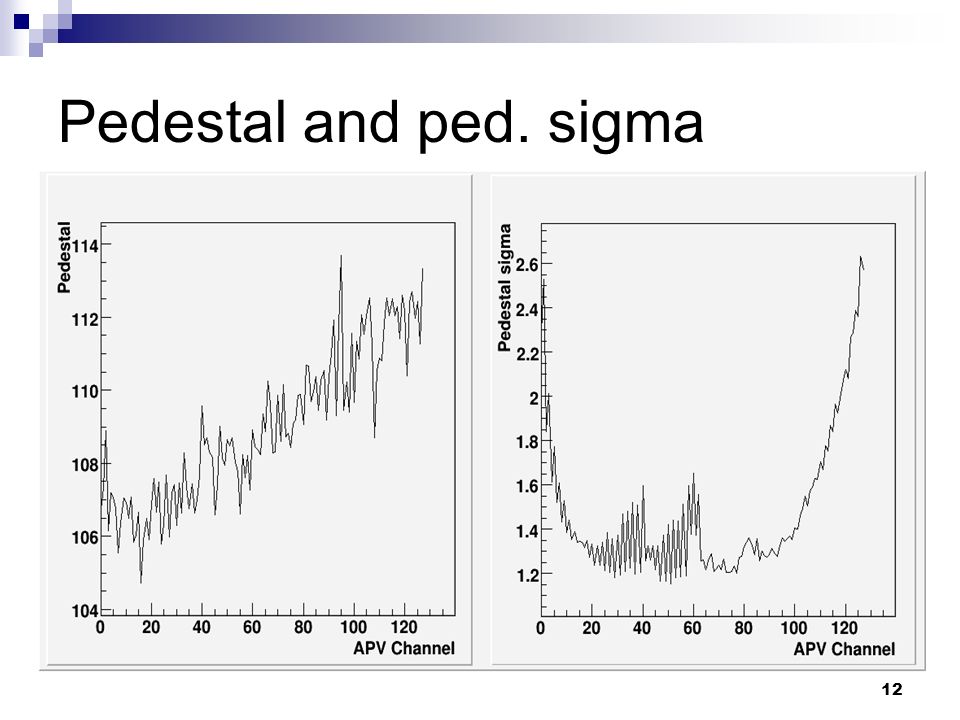 Pedestal and ped. sigma

Pedestal
114
112
110
108
106
104
0
20
40
60
80
100
120
APV Channel

Pedestal sigma
2.6
2.4
2.2
2
1.8
1.6
1.4
1.2
0
20
40
60
80
100
120
APV Channel

12